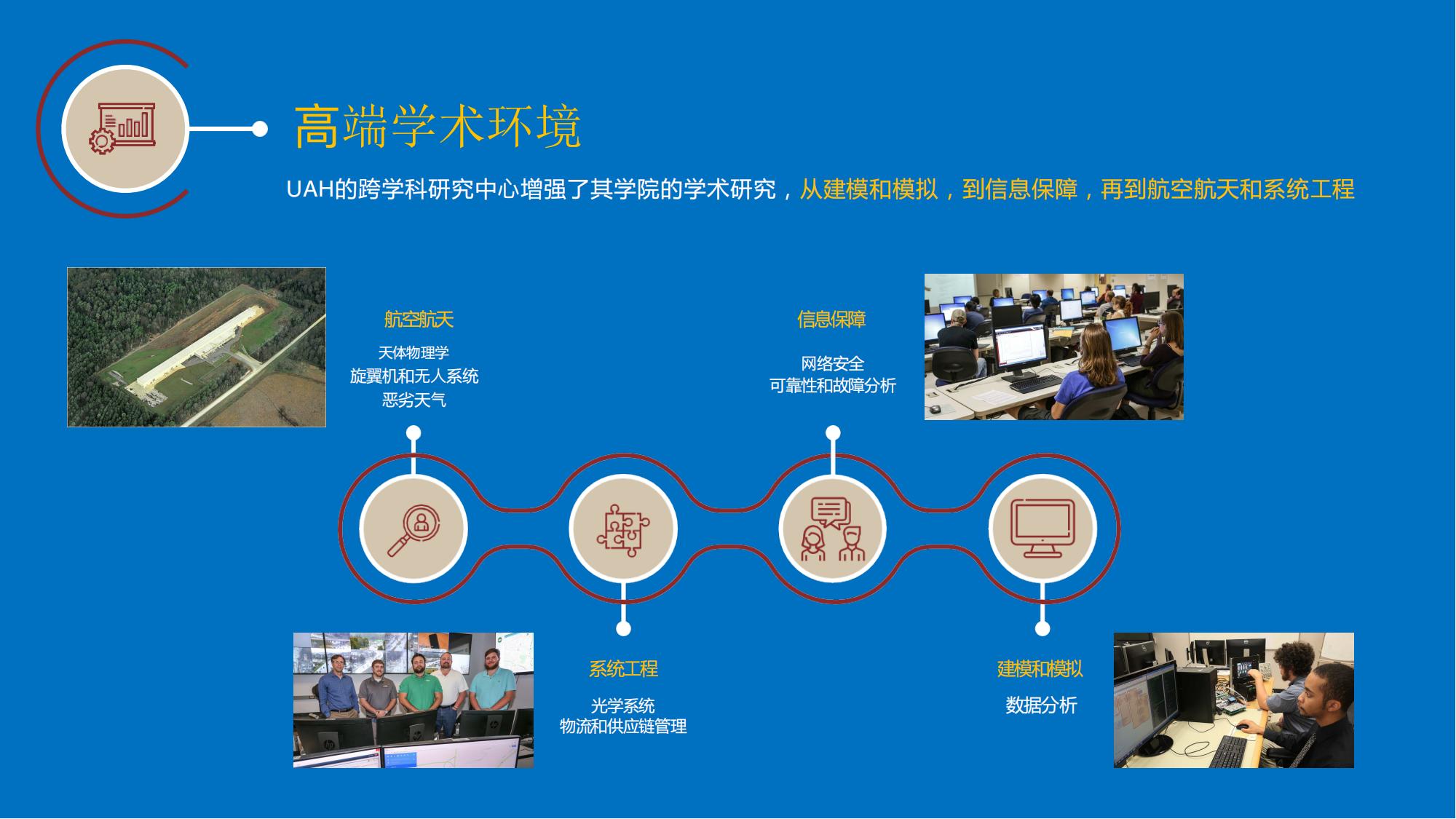 高端学术环境

UAH的跨学科研究中心增强了其学院的学术研究，从建模和模拟，到信息保障，再到航空航天和系统工程

航空航天

天体物理学
旋翼机和无人系统
恶劣天气

信息保障

网络安全
可靠性和故障分析

系统工程

光学系统
物流和供应链管理

建模和模拟

数据分析